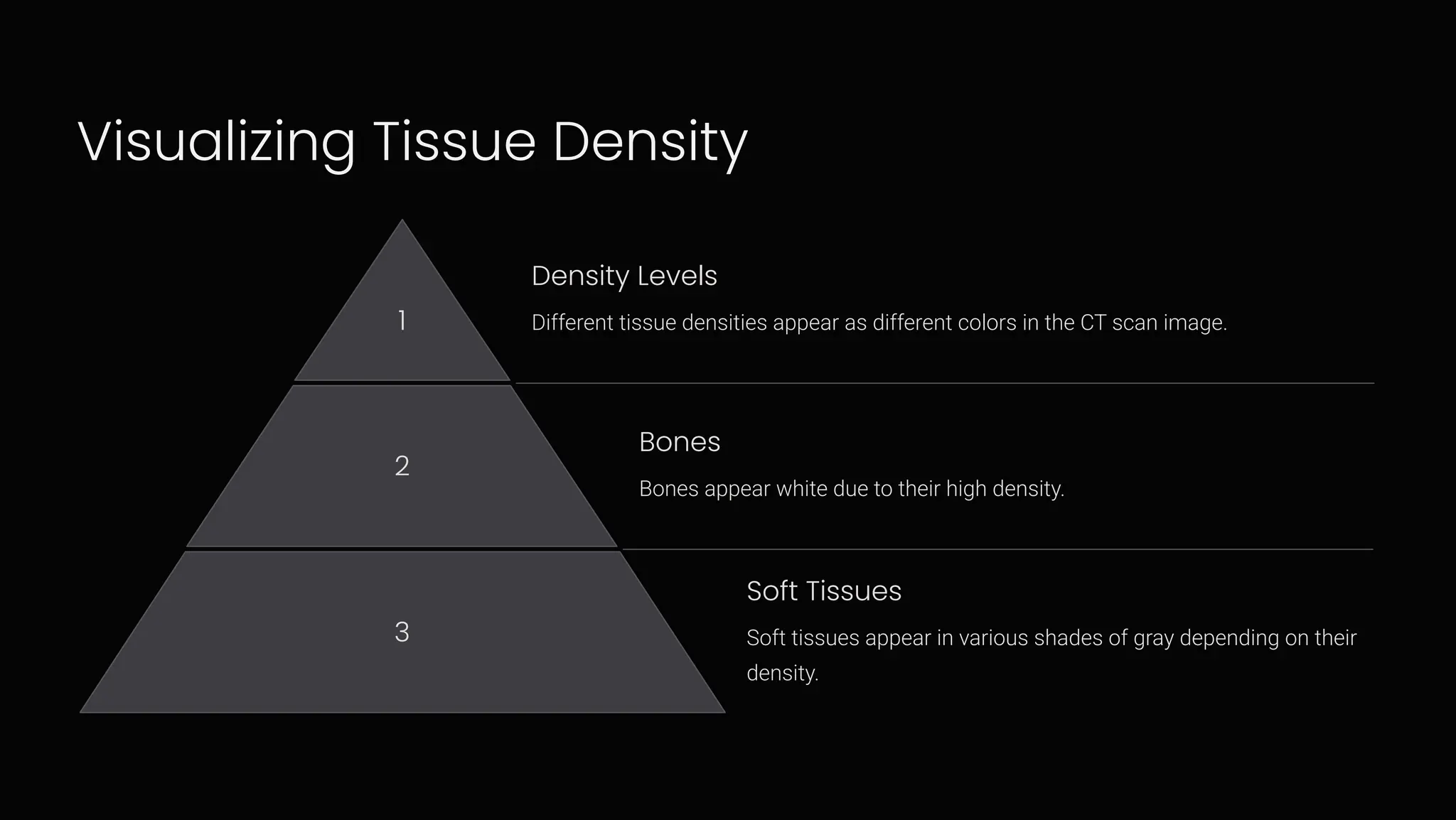 Visualizing Tissue Density

1

Density Levels

Different tissue densities appear as different colors in the CT scan image.

2

Bones

Bones appear white due to their high density.

3

Soft Tissues

Soft tissues appear in various shades of gray depending on their density.